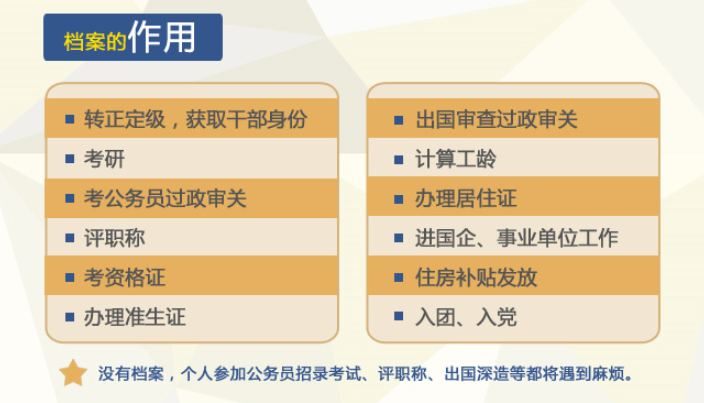 档案的作用

■ 转正定级，获取干部身份
■ 考研
■ 考公务员过政审关
■ 评职称
■ 考资格证
■ 办理准生证

■ 出国审查过政审关
■ 计算工龄
■ 办理居住证
■ 进国企、事业单位工作
■ 住房补贴发放
■ 入团、入党

没有档案，个人参加公务员招录考试、评职称、出国深造等都将遇到麻烦。